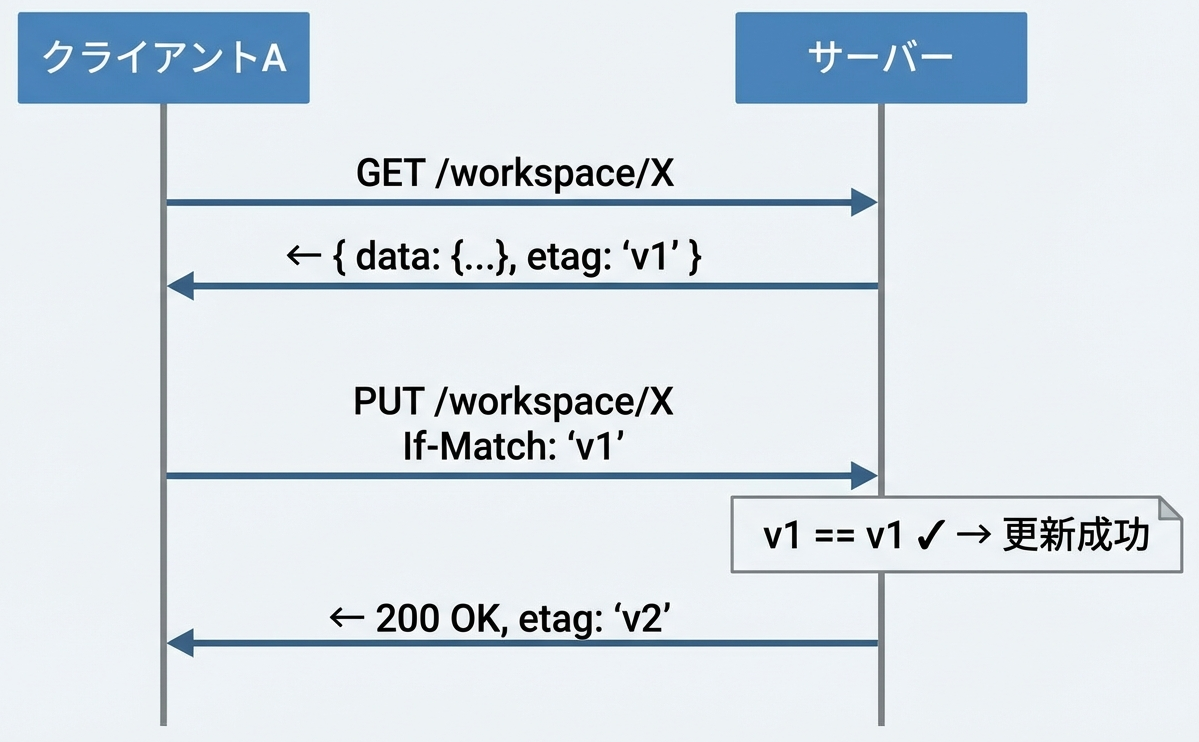 クライアントA

サーバー

GET /workspace/X

← { data: {...}, etag: ‘v1’ }

PUT /workspace/X
If-Match: ‘v1’

v1 == v1 ✓ → 更新成功

← 200 OK, etag: ‘v2’